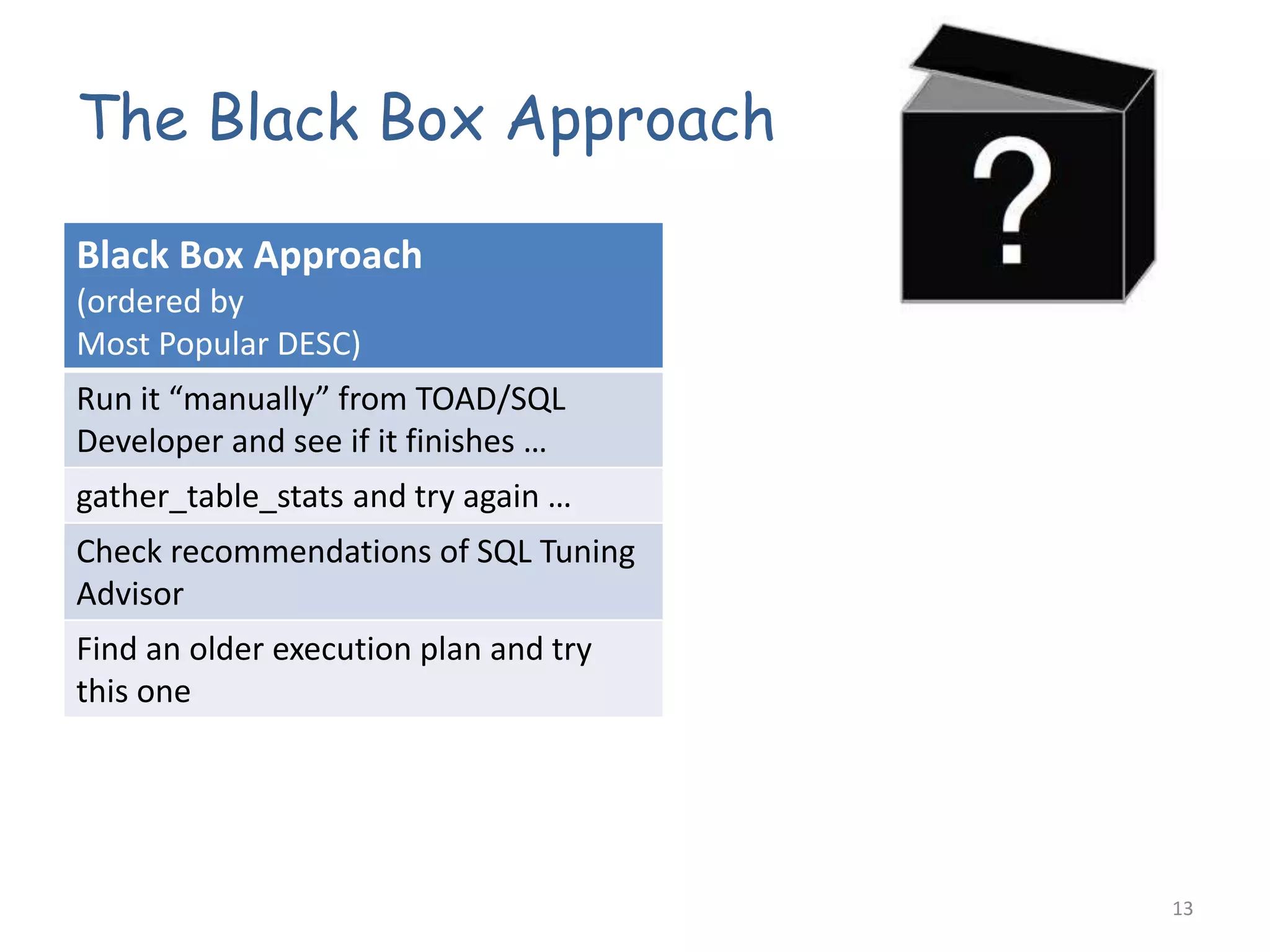 The Black Box Approach

?

| Black Box Approach (ordered by Most Popular DESC) |
|---|
| Run it “manually” from TOAD/SQL Developer and see if it finishes … |
| gather_table_stats and try again … |
| Check recommendations of SQL Tuning Advisor |
| Find an older execution plan and try this one |

13